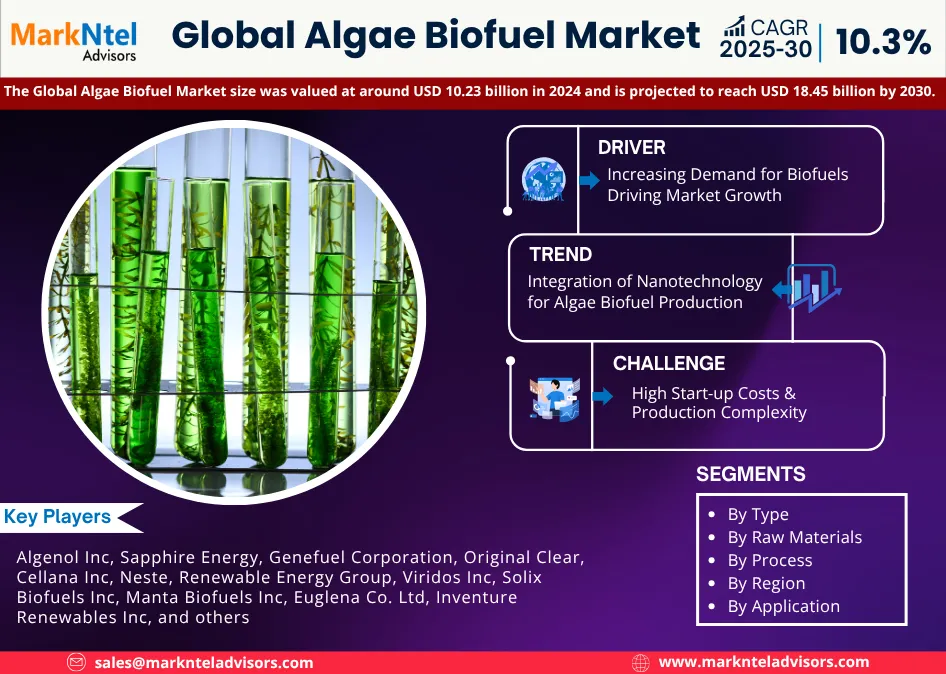 MarkNtel Advisors

Global Algae Biofuel Market

CAGR 2025-30 | 10.3%

The Global Algae Biofuel Market size was valued at around USD 10.23 billion in 2024 and is projected to reach USD 18.45 billion by 2030.

DRIVER
Increasing Demand for Biofuels Driving Market Growth

TREND
Integration of Nanotechnology for Algae Biofuel Production

CHALLENGE
High Start-up Costs & Production Complexity

SEGMENTS
- By Type
- By Raw Materials
- By Process
- By Region
- By Application

Key Players

Algenol Inc, Sapphire Energy, Genefuel Corporation, Original Clear, Cellana Inc, Neste, Renewable Energy Group, Viridos Inc, Solix Biofuels Inc, Manta Biofuels Inc, Euglena Co. Ltd, Inventure Renewables Inc, and others

sales@marknteladvisors.com

www.marknteladvisors.com